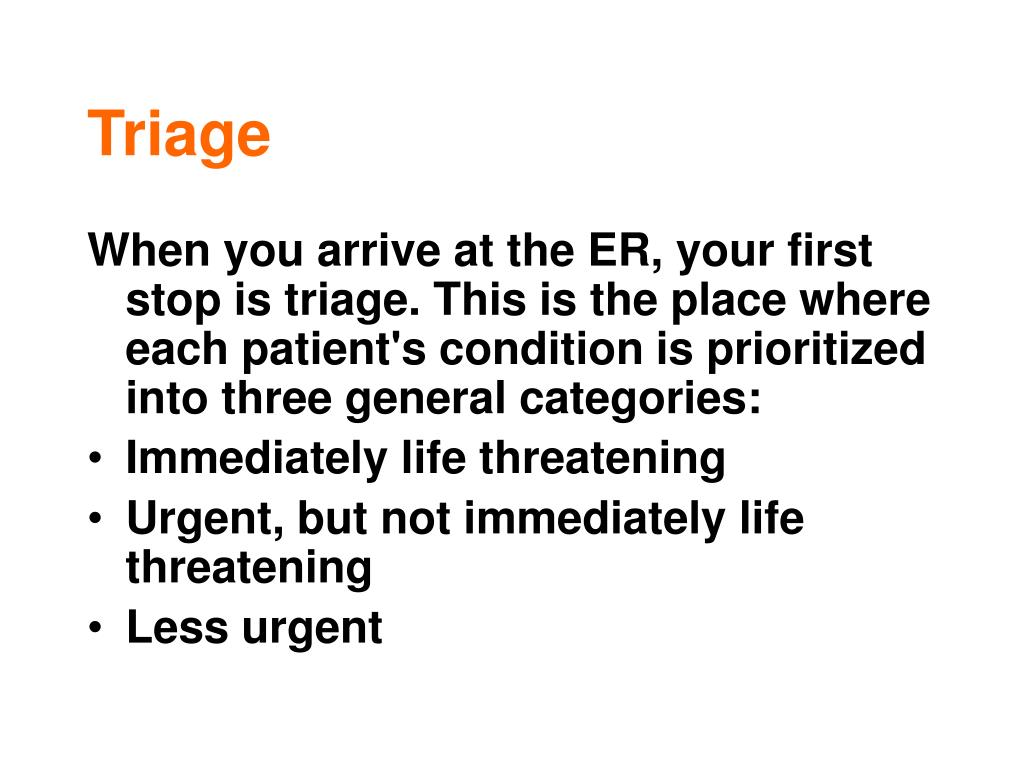 Triage

When you arrive at the ER, your first stop is triage. This is the place where each patient's condition is prioritized into three general categories:

• Immediately life threatening
• Urgent, but not immediately life threatening
• Less urgent